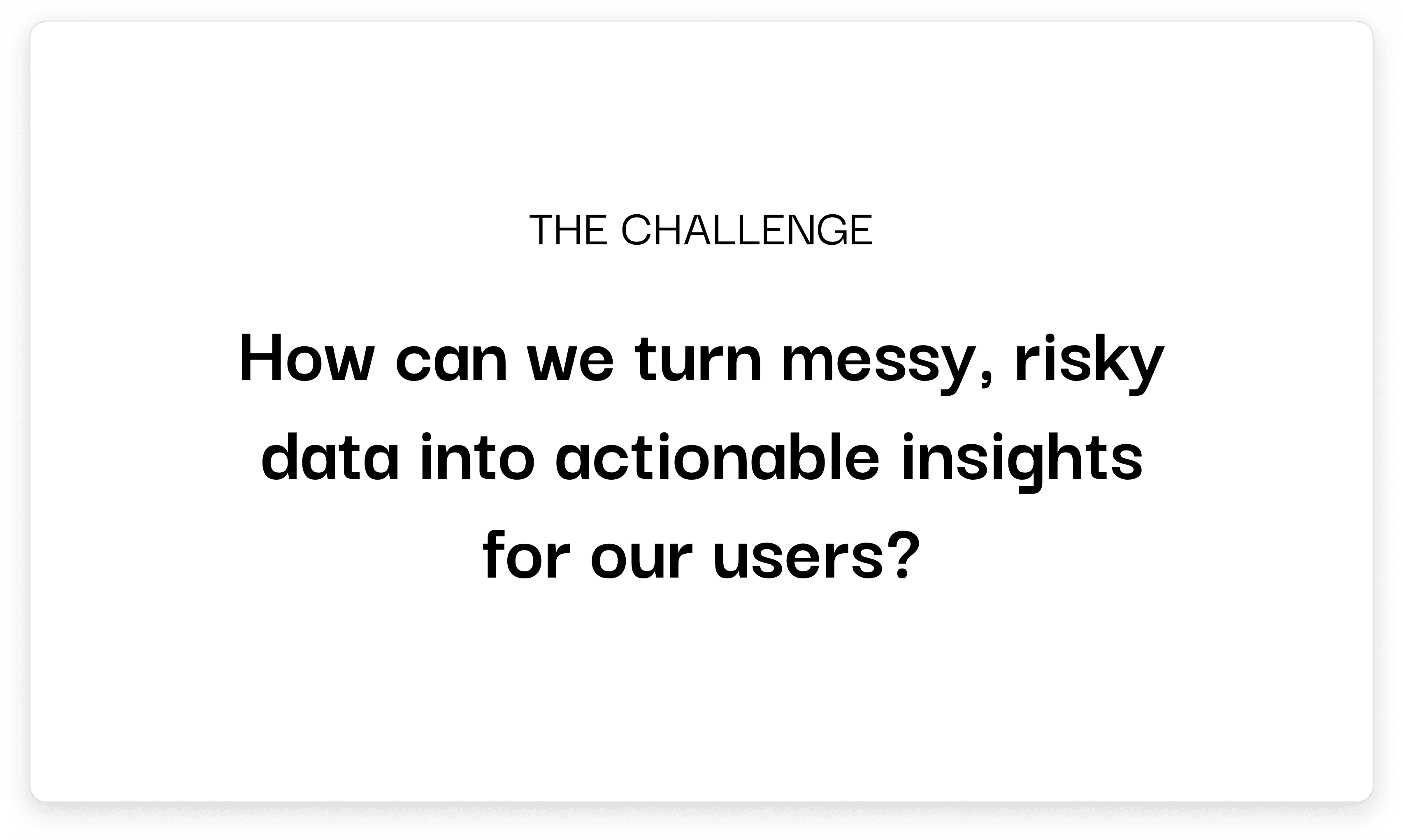 THE CHALLENGE

How can we turn messy, risky data into actionable insights for our users?